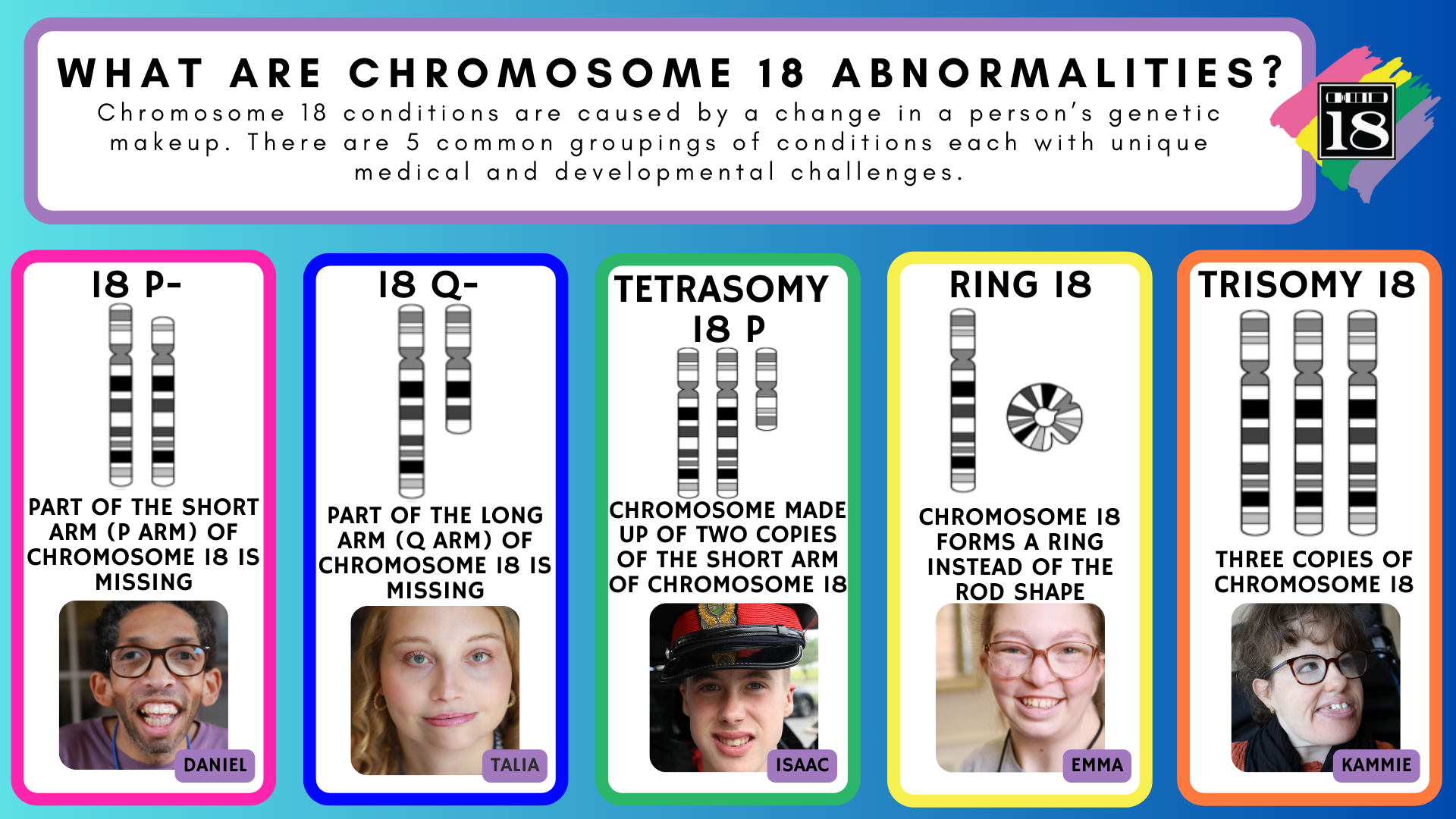 WHAT ARE CHROMOSOME 18 ABNORMALITIES?

Chromosome 18 conditions are caused by a change in a person's genetic makeup. There are 5 common groupings of conditions each with unique medical and developmental challenges.

18

18 P-

PART OF THE SHORT ARM (P ARM) OF CHROMOSOME 18 IS MISSING

DANIEL

18 Q-

PART OF THE LONG ARM (Q ARM) OF CHROMOSOME 18 IS MISSING

TALIA

TETRASOMY 18 P

CHROMOSOME MADE UP OF TWO COPIES OF THE SHORT ARM OF CHROMOSOME 18

ISAAC

RING 18

CHROMOSOME 18 FORMS A RING INSTEAD OF THE ROD SHAPE

EMMA

TRISOMY 18

THREE COPIES OF CHROMOSOME 18

KAMMIE